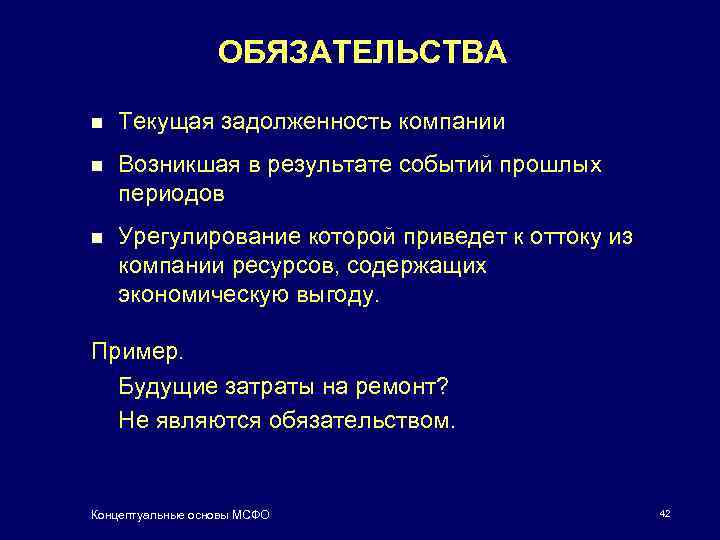 ОБЯЗАТЕЛЬСТВА

- Текущая задолженность компании
- Возникшая в результате событий прошлых периодов
- Урегулирование которой приведет к оттоку из компании ресурсов, содержащих экономическую выгоду.

Пример.

Будущие затраты на ремонт?

Не являются обязательством.

Концептуальные основы МСФО

42